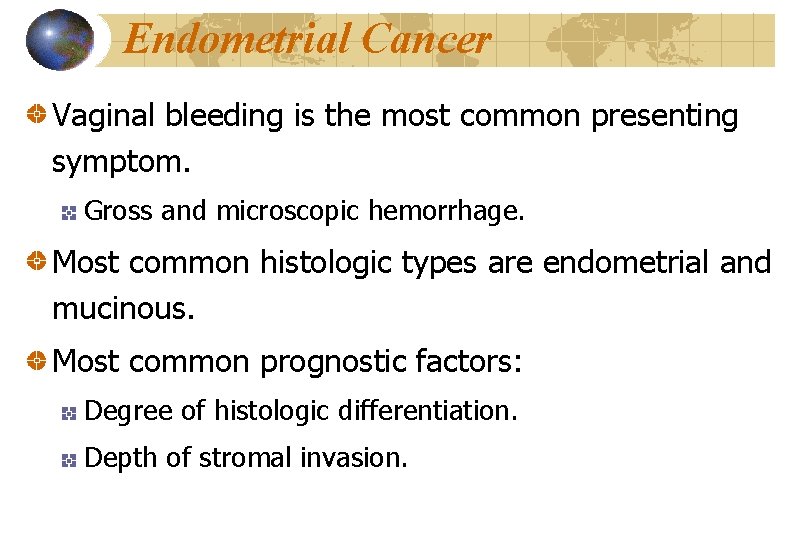 Endometrial Cancer

Vaginal bleeding is the most common presenting symptom.

Gross and microscopic hemorrhage.

Most common histologic types are endometrial and mucinous.

Most common prognostic factors:

Degree of histologic differentiation.

Depth of stromal invasion.